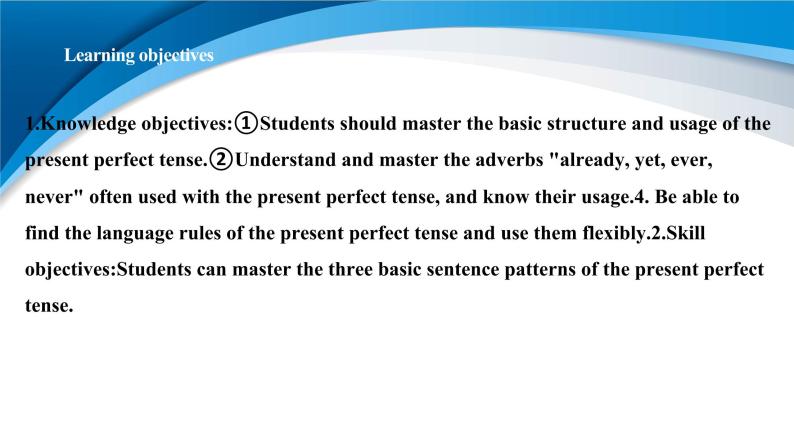 Learning objectives

1.Knowledge objectives:①Students should master the basic structure and usage of the present perfect tense.②Understand and master the adverbs "already, yet, ever, never" often used with the present perfect tense, and know their usage.4. Be able to find the language rules of the present perfect tense and use them flexibly.2.Skill objectives:Students can master the three basic sentence patterns of the present perfect tense.